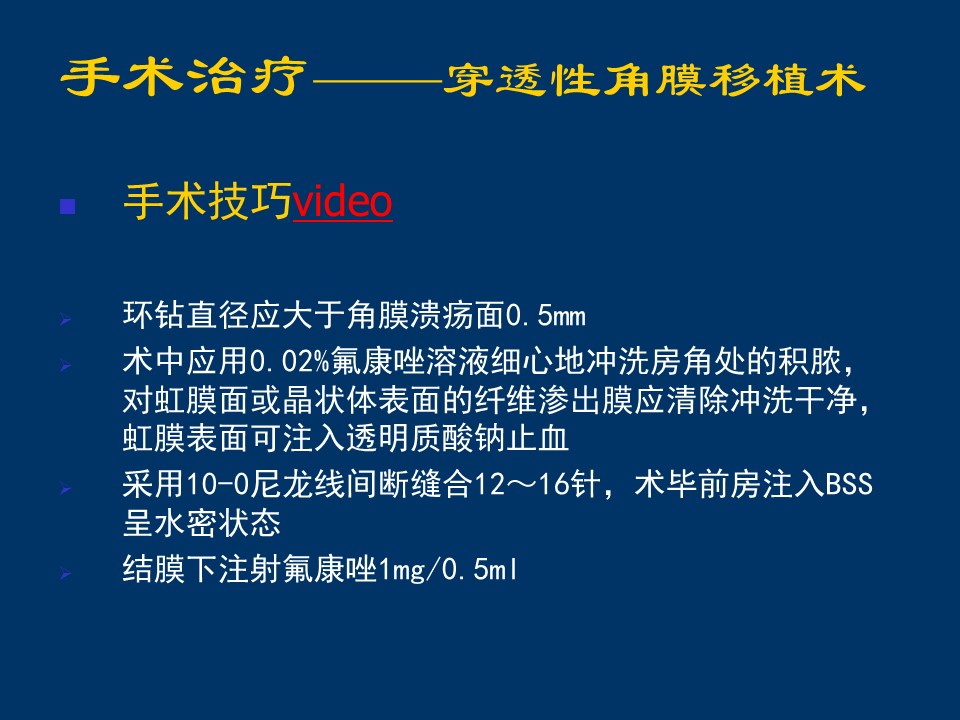 手术治疗———穿透性角膜移植术

手术技巧video

环钻直径应大于角膜溃疡面0.5mm

术中应用0.02%氟康唑溶液细心地冲洗房角处的积脓，对虹膜面或晶状体表面的纤维渗出膜应清除冲洗干净，虹膜表面可注入透明质酸钠止血

采用10-0尼龙线间断缝合12～16针，术毕前房注入BSS呈水密状态

结膜下注射氟康唑1mg/0.5ml